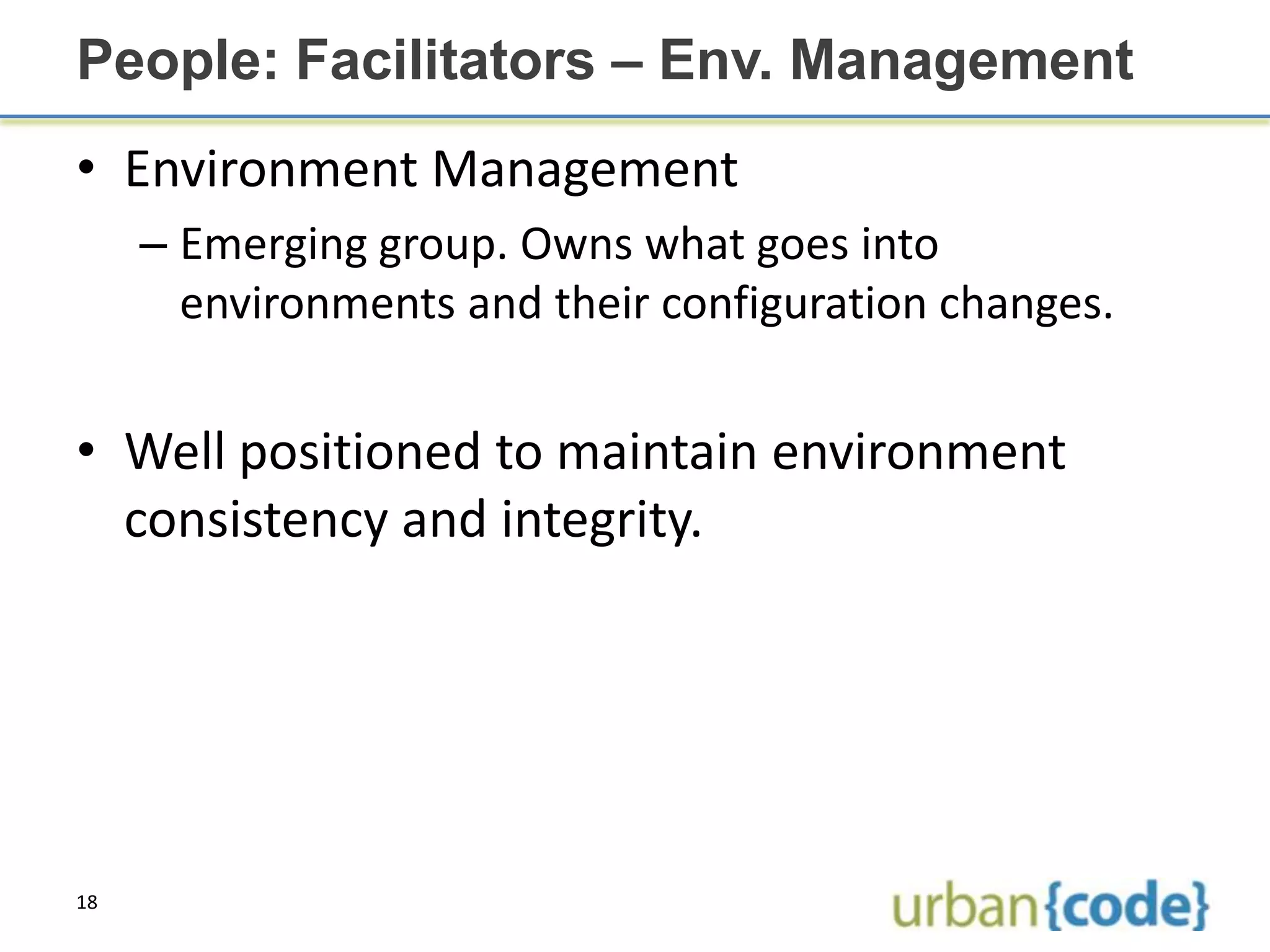 People: Facilitators – Env. Management

• Environment Management
– Emerging group. Owns what goes into environments and their configuration changes.

• Well positioned to maintain environment consistency and integrity.

18

urban{code}